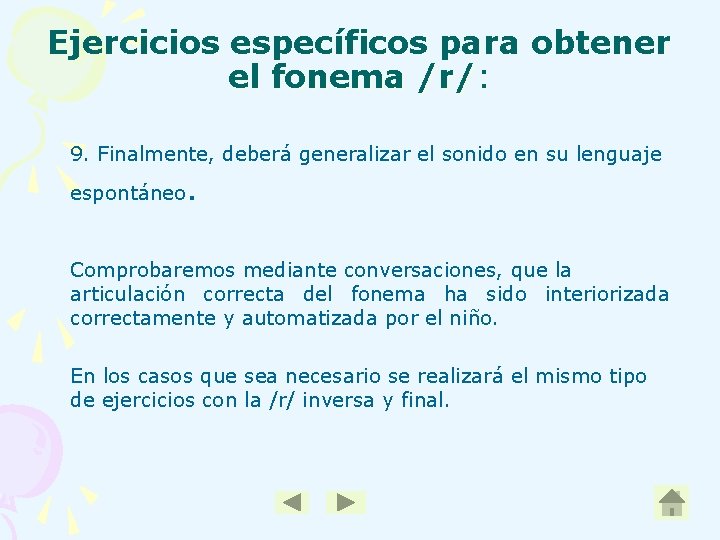 Ejercicios específicos para obtener el fonema /r/:

9. Finalmente, deberá generalizar el sonido en su lenguaje espontáneo.

Comprobaremos mediante conversaciones, que la articulación correcta del fonema ha sido interiorizada correctamente y automatizada por el niño.

En los casos que sea necesario se realizará el mismo tipo de ejercicios con la /r/ inversa y final.